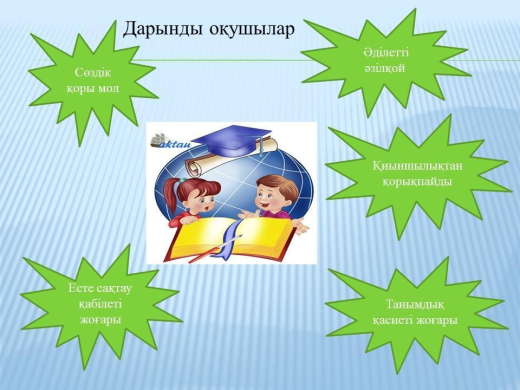 Дарынды оқушылар

Сөздік қоры мол

Әділетті әзілқой

aktau

Қиыншылықтан қорықпайды

Есте сақтау қабілеті жоғары

Танымдық қасиеті жоғары